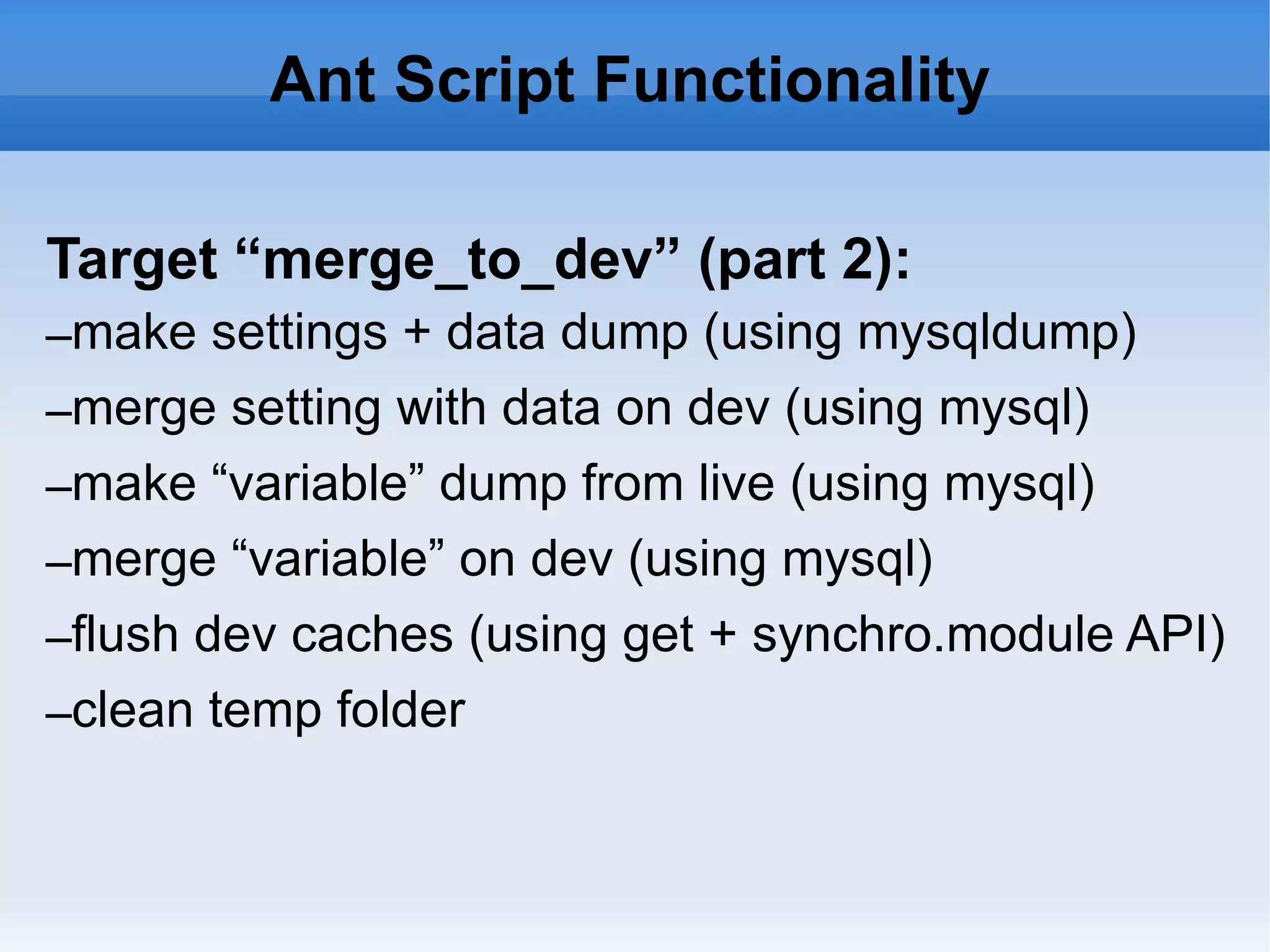 Ant Script Functionality

Target “merge_to_dev” (part 2):

–make settings + data dump (using mysqldump)

–merge setting with data on dev (using mysql)

–make “variable” dump from live (using mysql)

–merge “variable” on dev (using mysql)

–flush dev caches (using get + synchro.module API)

–clean temp folder